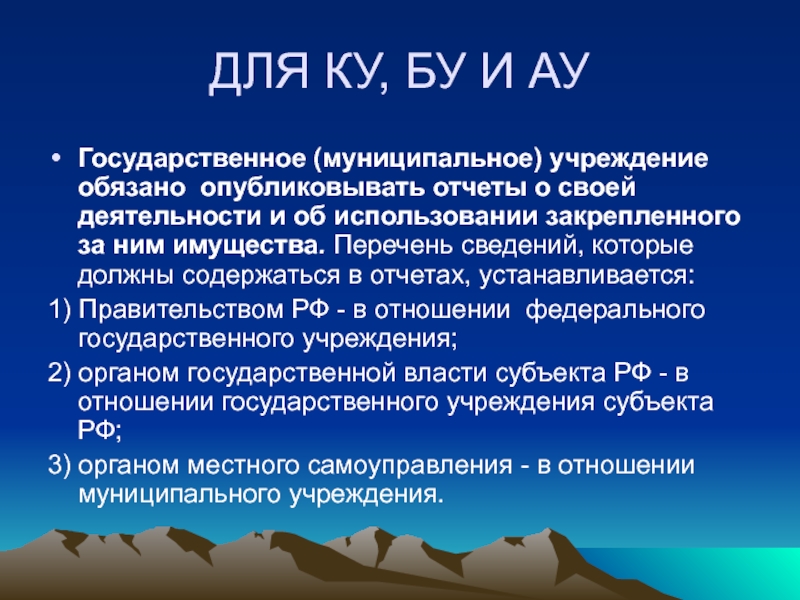 ДЛЯ КУ, БУ И АУ

• Государственное (муниципальное) учреждение обязано опубликовывать отчеты о своей деятельности и об использовании закрепленного за ним имущества. Перечень сведений, которые должны содержаться в отчетах, устанавливается:

1) Правительством РФ - в отношении федерального государственного учреждения;

2) органом государственной власти субъекта РФ - в отношении государственного учреждения субъекта РФ;

3) органом местного самоуправления - в отношении муниципального учреждения.